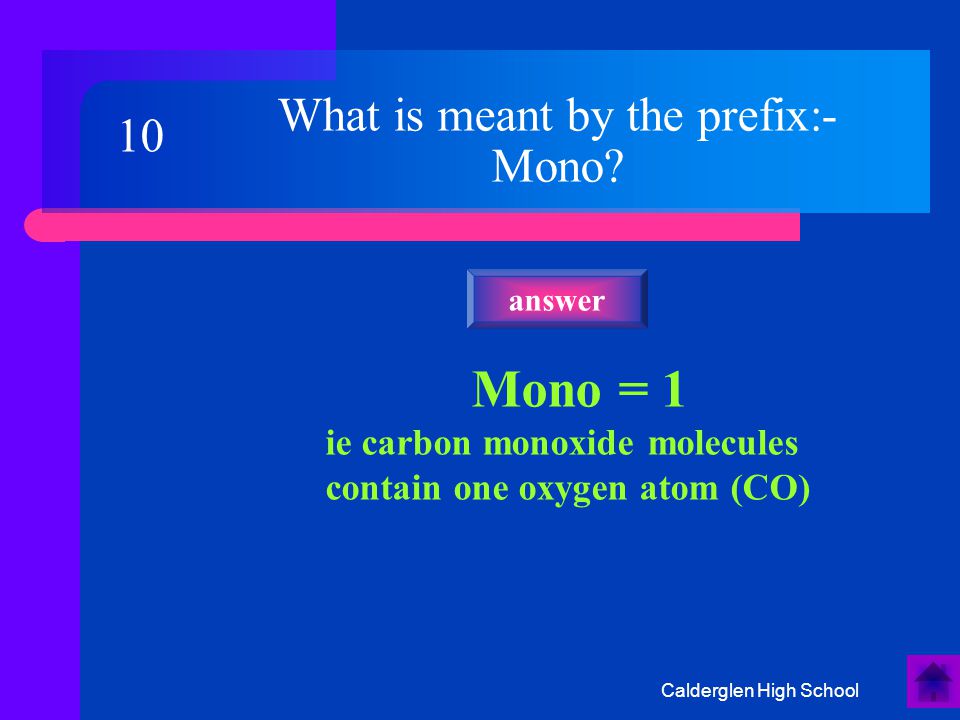 10

What is meant by the prefix:- Mono?

answer

Mono = 1

ie carbon monoxide molecules contain one oxygen atom (CO)

Calderglen High School